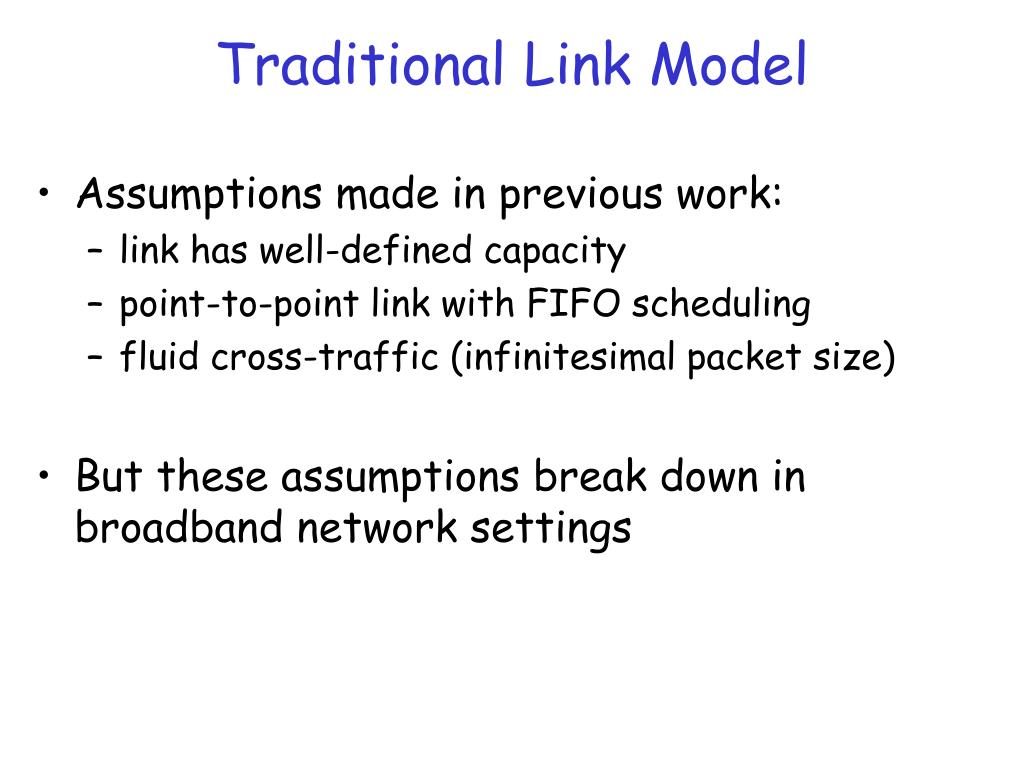 Traditional Link Model

• Assumptions made in previous work:
– link has well-defined capacity
– point-to-point link with FIFO scheduling
– fluid cross-traffic (infinitesimal packet size)

• But these assumptions break down in broadband network settings